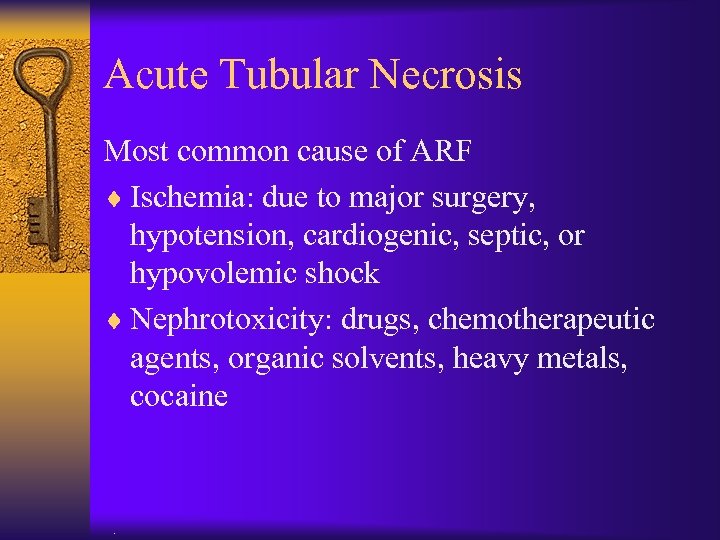 Acute Tubular Necrosis

Most common cause of ARF

♦ Ischemia: due to major surgery, hypotension, cardiogenic, septic, or hypovolemic shock

♦ Nephrotoxicity: drugs, chemotherapeutic agents, organic solvents, heavy metals, cocaine